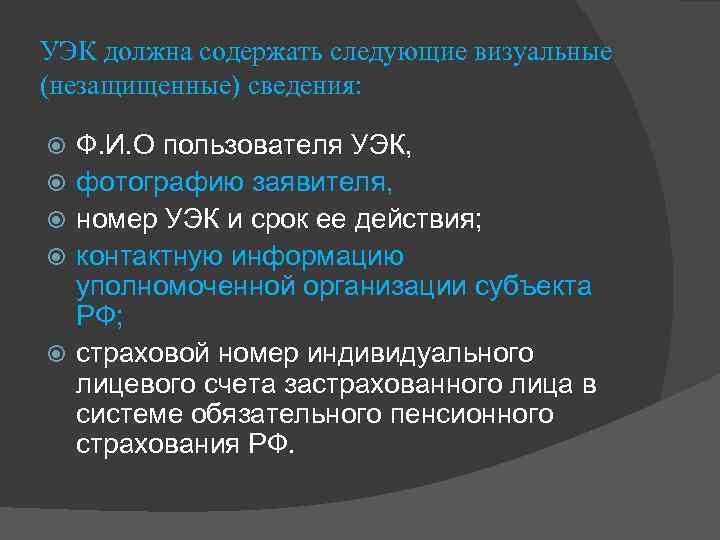 УЭК должна содержать следующие визуальные (незащищенные) сведения:

Ф.И.О пользователя УЭК,
фотографию заявителя,
номер УЭК и срок ее действия;
контактную информацию уполномоченной организации субъекта РФ;
страховой номер индивидуального лицевого счета застрахованного лица в системе обязательного пенсионного страхования РФ.